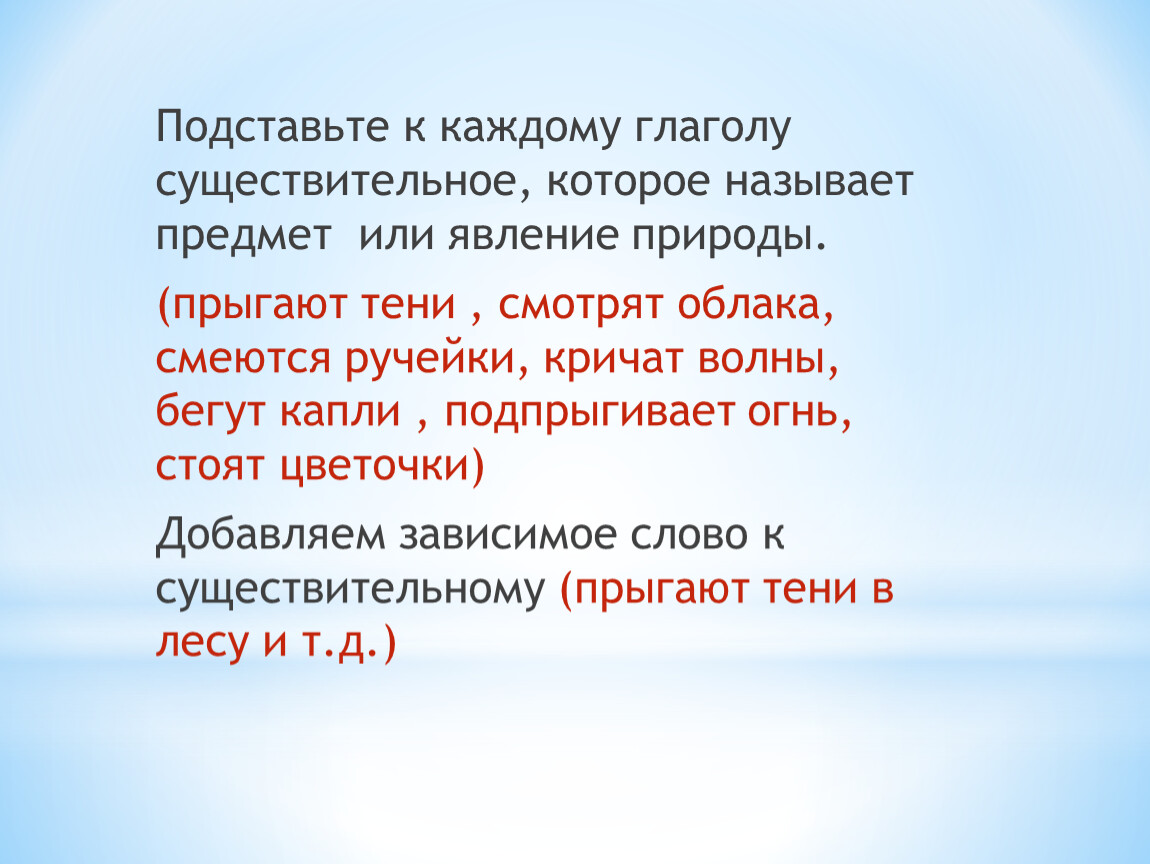 Подставьте к каждому глаголу существительное, которое называет предмет  или явление природы.

(прыгают тени , смотрят облака, смеются ручейки, кричат волны, бегут капли , подпрыгивает огнь, стоят цветочки)

Добавляем зависимое слово к существительному (прыгают тени в лесу и т.д.)